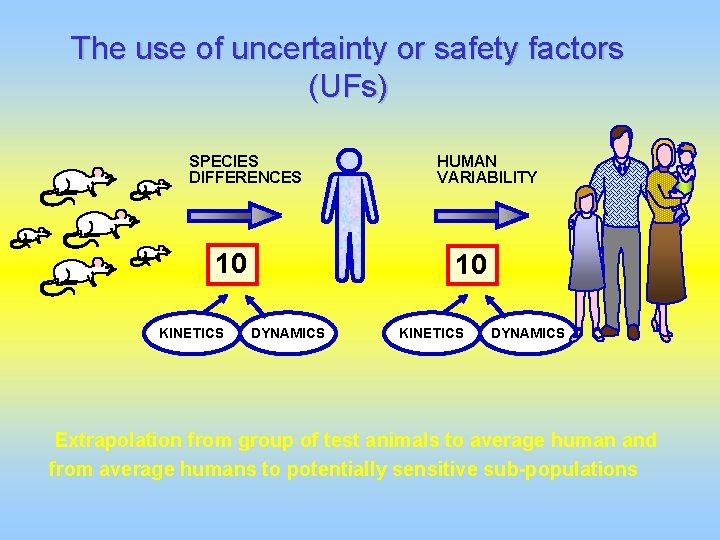 The use of uncertainty or safety factors (UFs)

SPECIES DIFFERENCES

10

KINETICS

DYNAMICS

HUMAN VARIABILITY

10

KINETICS

DYNAMICS

Extrapolation from group of test animals to average human and from average humans to potentially sensitive sub-populations